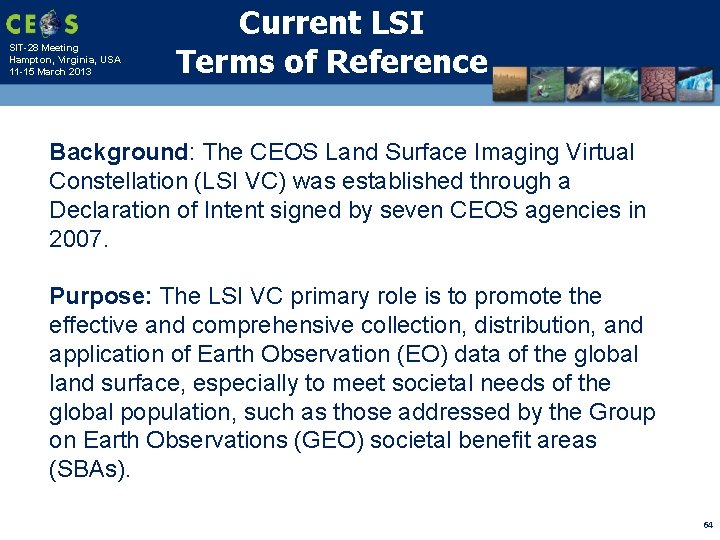 CEOS
SIT-28 Meeting
Hampton, Virginia, USA
11-15 March 2013

Current LSI
Terms of Reference

Background: The CEOS Land Surface Imaging Virtual Constellation (LSI VC) was established through a Declaration of Intent signed by seven CEOS agencies in 2007.

Purpose: The LSI VC primary role is to promote the effective and comprehensive collection, distribution, and application of Earth Observation (EO) data of the global land surface, especially to meet societal needs of the global population, such as those addressed by the Group on Earth Observations (GEO) societal benefit areas (SBAs).

64